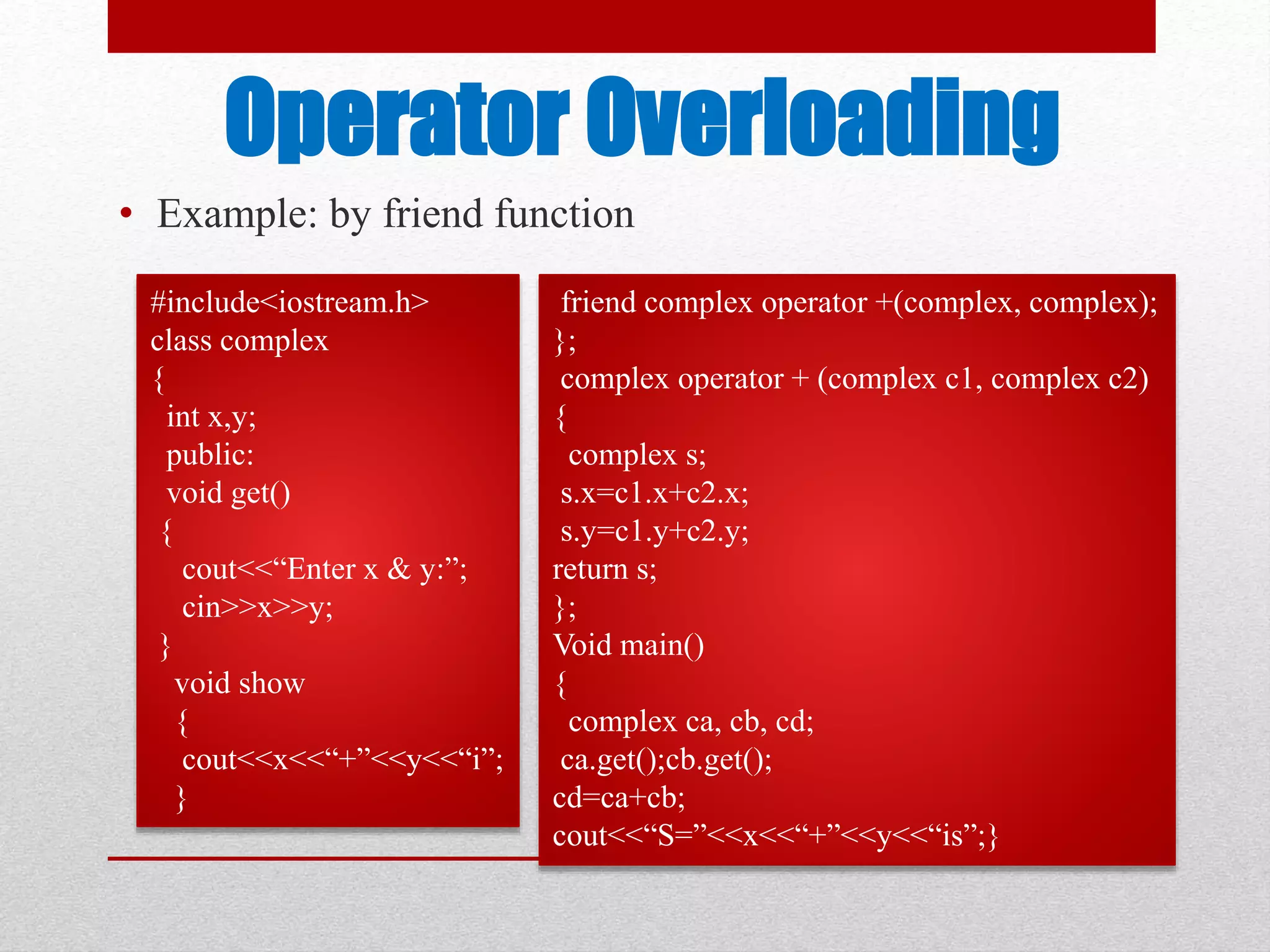 Operator Overloading

• Example: by friend function

#include<iostream.h>
class complex
{
int x,y;
public:
void get()
{
cout<<“Enter x & y:”;
cin>>x>>y;
}
void show
{
cout<<x<<“+”<<y<<“i”;
}

friend complex operator +(complex, complex);
};
complex operator + (complex c1, complex c2)
{
complex s;
s.x=c1.x+c2.x;
s.y=c1.y+c2.y;
return s;
};
Void main()
{
complex ca, cb, cd;
ca.get();cb.get();
cd=ca+cb;
cout<<“S=”<<x<<“+”<<y<<“is”;}